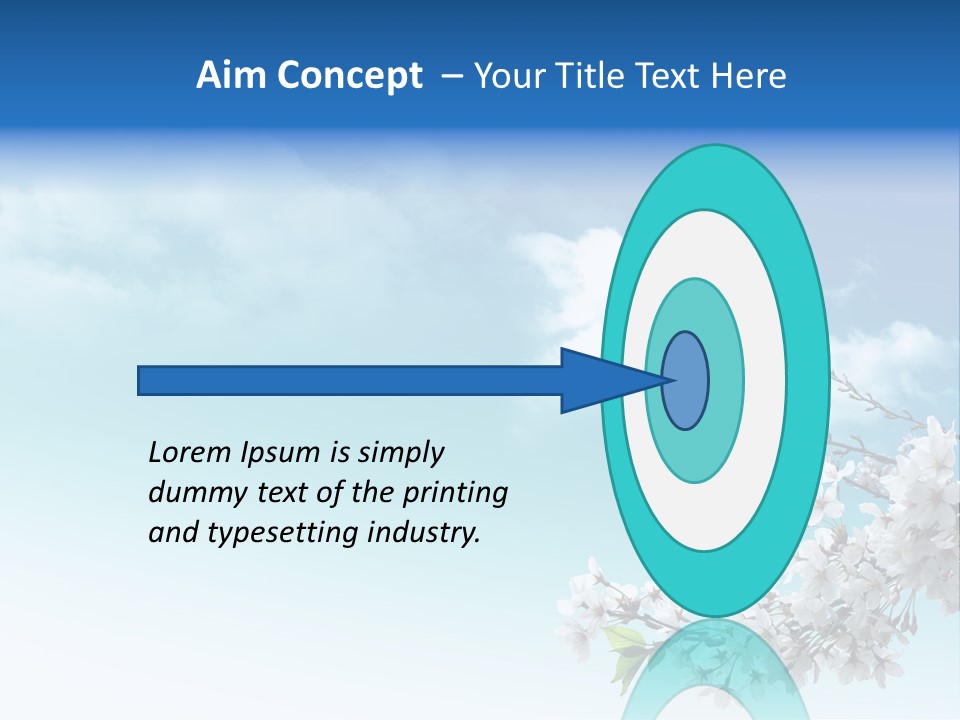 Aim Concept – Your Title Text Here

Lorem Ipsum is simply dummy text of the printing and typesetting industry.